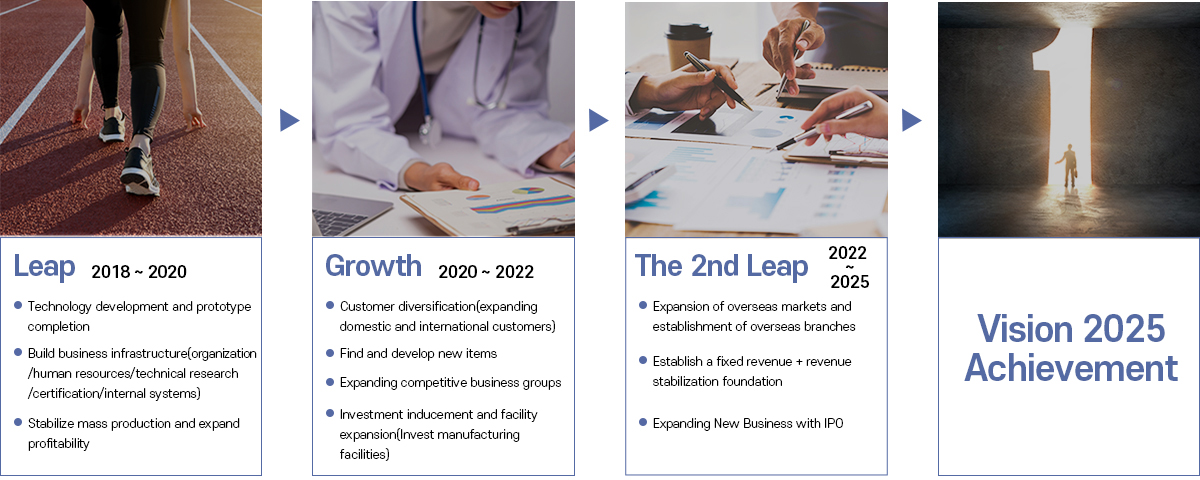 Leap 2018 ~ 2020

- Technology development and prototype completion
- Build business infrastructure(organization /human resources/technical research /certification/internal systems)
- Stabilize mass production and expand profitability

Growth 2020 ~ 2022

- Customer diversification(expanding domestic and international customers)
- Find and develop new items
- Expanding competitive business groups
- Investment inducement and facility expansion(Invest manufacturing facilities)

The 2nd Leap 2022 ~ 2025

- Expansion of overseas markets and establishment of overseas branches
- Establish a fixed revenue + revenue stabilization foundation
- Expanding New Business with IPO

Vision 2025 Achievement